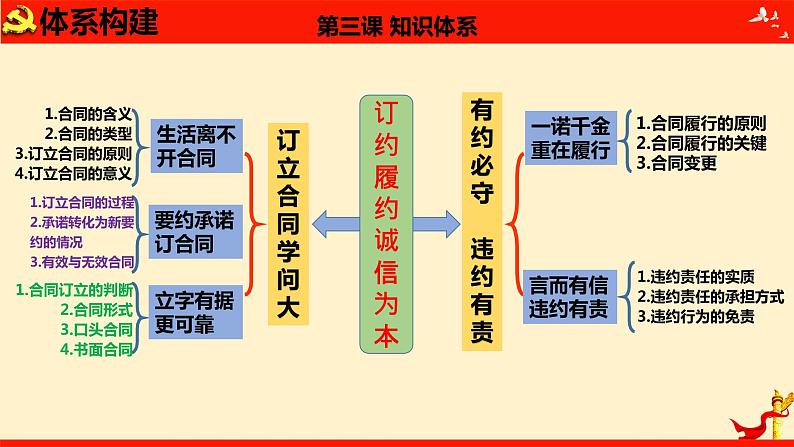 体系构建

第三课 知识体系

1.合同的含义
2.合同的类型
3.订立合同的原则
4.订立合同的意义

生活离不开合同

1.订立合同的过程
2.承诺转化为新要约的情况
3.有效与无效合同

要约承诺订合同

1.合同订立的判断
2.合同形式
3.口头合同
4.书面合同

立字有据更可靠

订立合同学问大

订约履约诚信为本

有约必守 违约有责

一诺千金重在履行

1.合同履行的原则
2.合同履行的关键
3.合同变更

言而有信违约有责

1.违约责任的实质
2.违约责任的承担方式
3.违约行为的免责